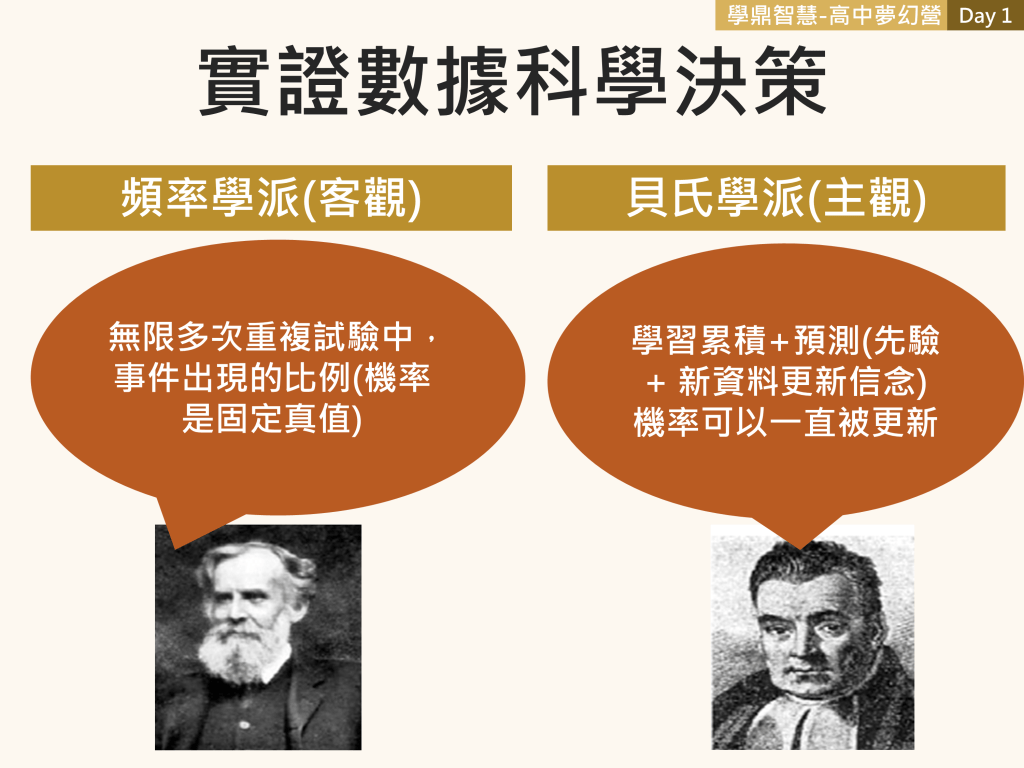 學鼎智慧-高中夢幻營 Day 1

實證數據科學決策

頻率學派(客觀)

無限多次重複試驗中，事件出現的比例(機率是固定真值)

貝氏學派(主觀)

學習累積+預測(先驗 + 新資料更新信念) 機率可以一直被更新